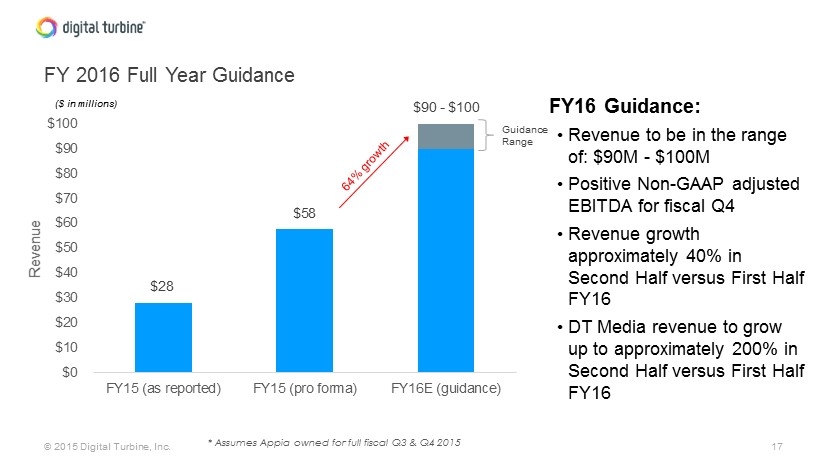 digital turbine

FY 2016 Full Year Guidance

($ in millions)

Revenue

$100
$90
$80
$70
$60
$50
$40
$30
$20
$10
$0

$28
$58
$90 - $100

64% growth

Guidance Range

FY15 (as reported)
FY15 (pro forma)
FY16E (guidance)

FY16 Guidance:

• Revenue to be in the range of: $90M - $100M

• Positive Non-GAAP adjusted EBITDA for fiscal Q4

• Revenue growth approximately 40% in Second Half versus First Half FY16

• DT Media revenue to grow up to approximately 200% in Second Half versus First Half FY16

© 2015 Digital Turbine, Inc.

* Assumes Appia owned for full fiscal Q3 & Q4 2015

17